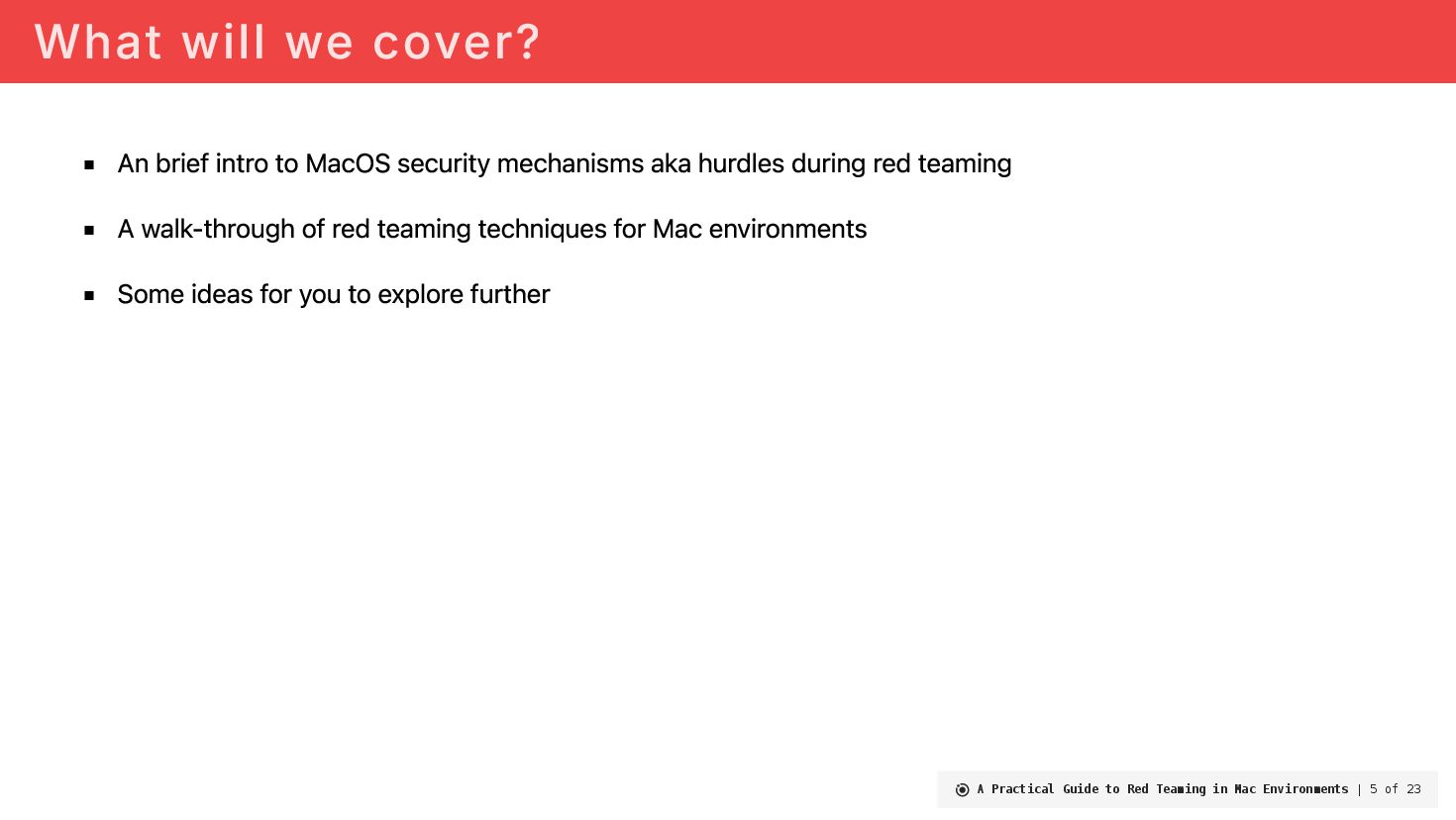 What will we cover?

▪ An brief intro to MacOS security mechanisms aka hurdles during red teaming

▪ A walk-through of red teaming techniques for Mac environments

▪ Some ideas for you to explore further

A Practical Guide to Red Teaming in Mac Environments | 5 of 23